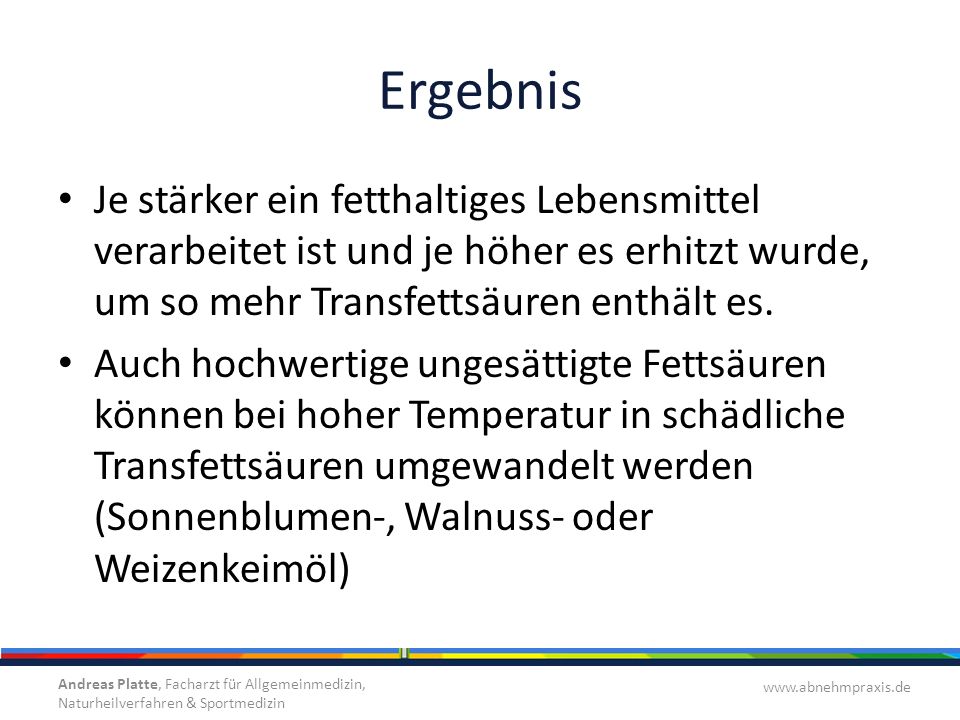 Ergebnis

• Je stärker ein fetthaltiges Lebensmittel verarbeitet ist und je höher es erhitzt wurde, um so mehr Transfettsäuren enthält es.

• Auch hochwertige ungesättigte Fettsäuren können bei hoher Temperatur in schädliche Transfettsäuren umgewandelt werden (Sonnenblumen-, Walnuss- oder Weizenkeimöl)

Andreas Platte, Facharzt für Allgemeinmedizin, Naturheilverfahren & Sportmedizin

www.abnehmpraxis.de